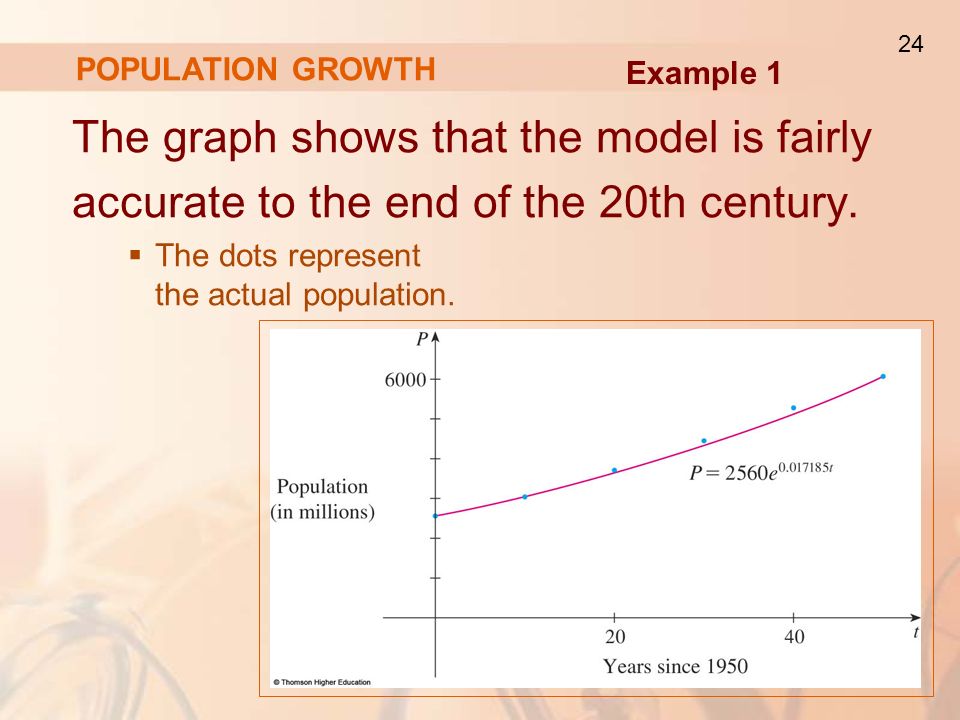 24

POPULATION GROWTH

Example 1

The graph shows that the model is fairly accurate to the end of the 20th century.

▪ The dots represent the actual population.

$P$

6000

Population (in millions)

$P = 2560e^{0.017185t}$

20

40

$t$

Years since 1950

© Thomson Higher Education